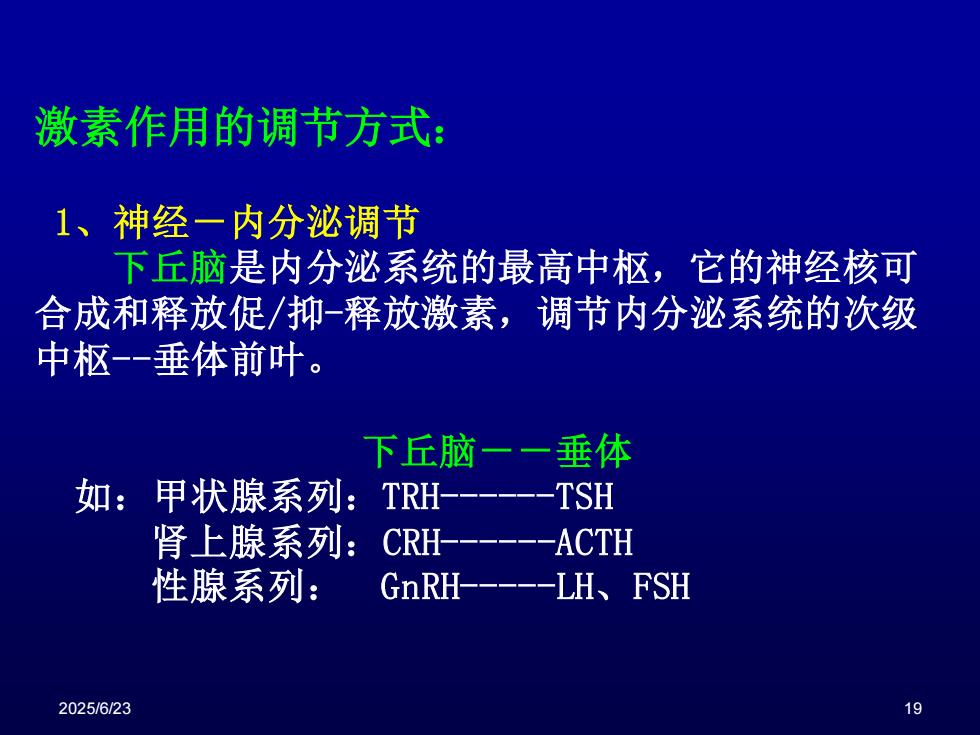 激素作用的调节方式：

1、神经－内分泌调节

下丘脑是内分泌系统的最高中枢，它的神经核可合成和释放促/抑-释放激素，调节内分泌系统的次级中枢--垂体前叶。

下丘脑－－垂体

如：甲状腺系列：TRH------TSH
肾上腺系列：CRH------ACTH
性腺系列： GnRH-----LH、FSH

2025/6/23

19